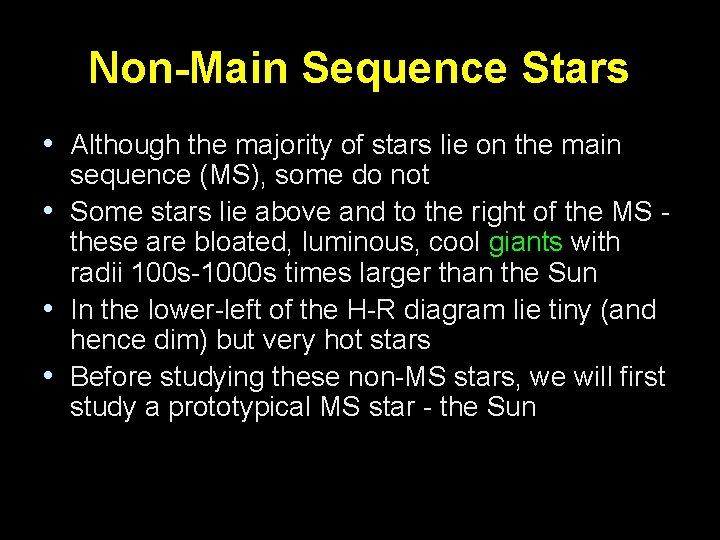 Non-Main Sequence Stars

• Although the majority of stars lie on the main sequence (MS), some do not
• Some stars lie above and to the right of the MS - these are bloated, luminous, cool giants with radii 100s-1000s times larger than the Sun
• In the lower-left of the H-R diagram lie tiny (and hence dim) but very hot stars
• Before studying these non-MS stars, we will first study a prototypical MS star - the Sun